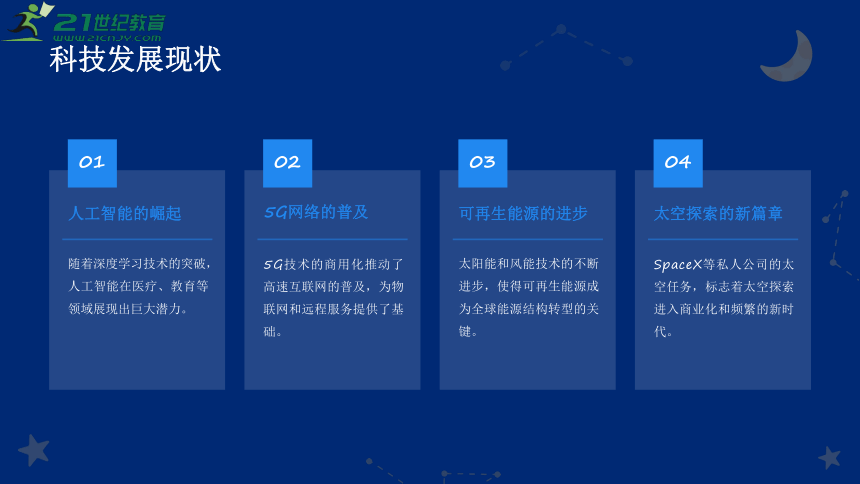 21世纪教育
www.21cnjy.com

科技发展现状

01

人工智能的崛起

随着深度学习技术的突破，人工智能在医疗、教育等领域展现出巨大潜力。

02

5G网络的普及

5G技术的商用化推动了高速互联网的普及，为物联网和远程服务提供了基础。

03

可再生能源的进步

太阳能和风能技术的不断进步，使得可再生能源成为全球能源结构转型的关键。

04

太空探索的新篇章

SpaceX等私人公司的太空任务，标志着太空探索进入商业化和频繁的新时代。